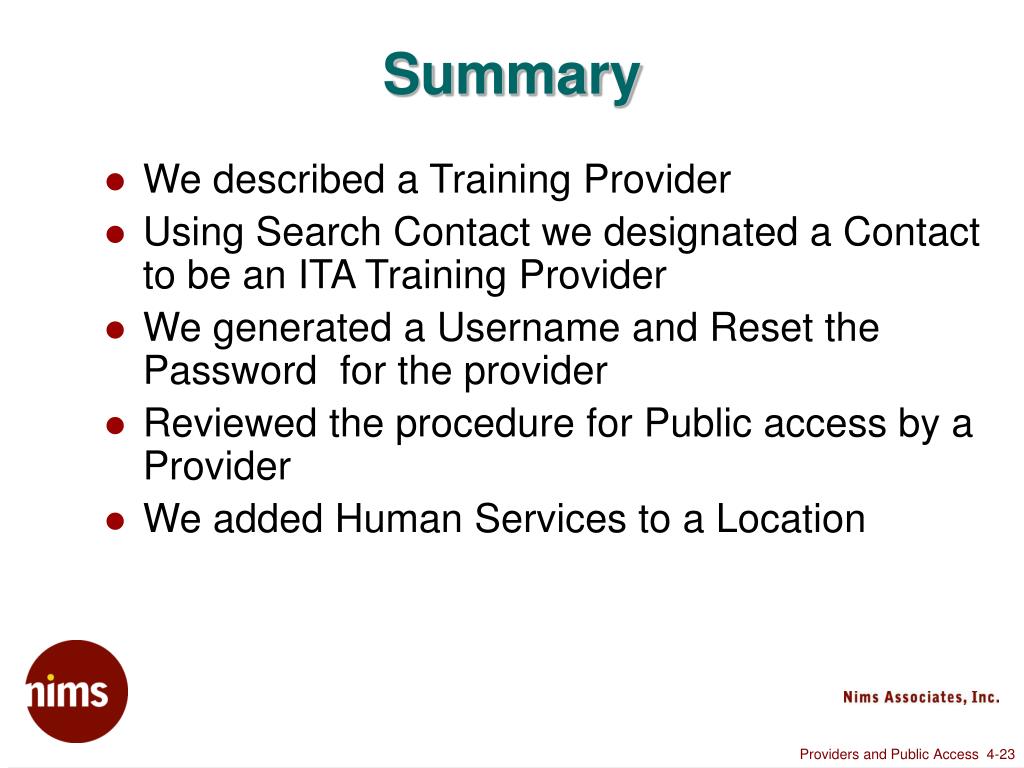 Summary

- We described a Training Provider
- Using Search Contact we designated a Contact to be an ITA Training Provider
- We generated a Username and Reset the Password for the provider
- Reviewed the procedure for Public access by a Provider
- We added Human Services to a Location

nims

Nims Associates, Inc.

Providers and Public Access 4-23